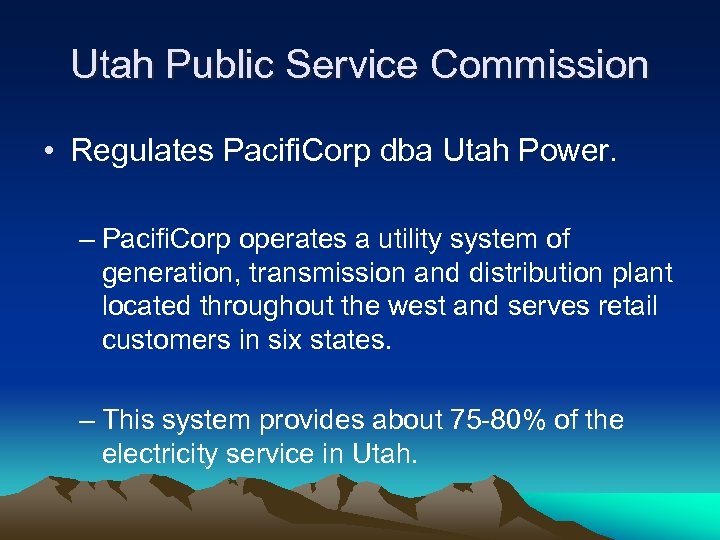 Utah Public Service Commission

• Regulates PacifiCorp dba Utah Power.

– PacifiCorp operates a utility system of generation, transmission and distribution plant located throughout the west and serves retail customers in six states.

– This system provides about 75-80% of the electricity service in Utah.